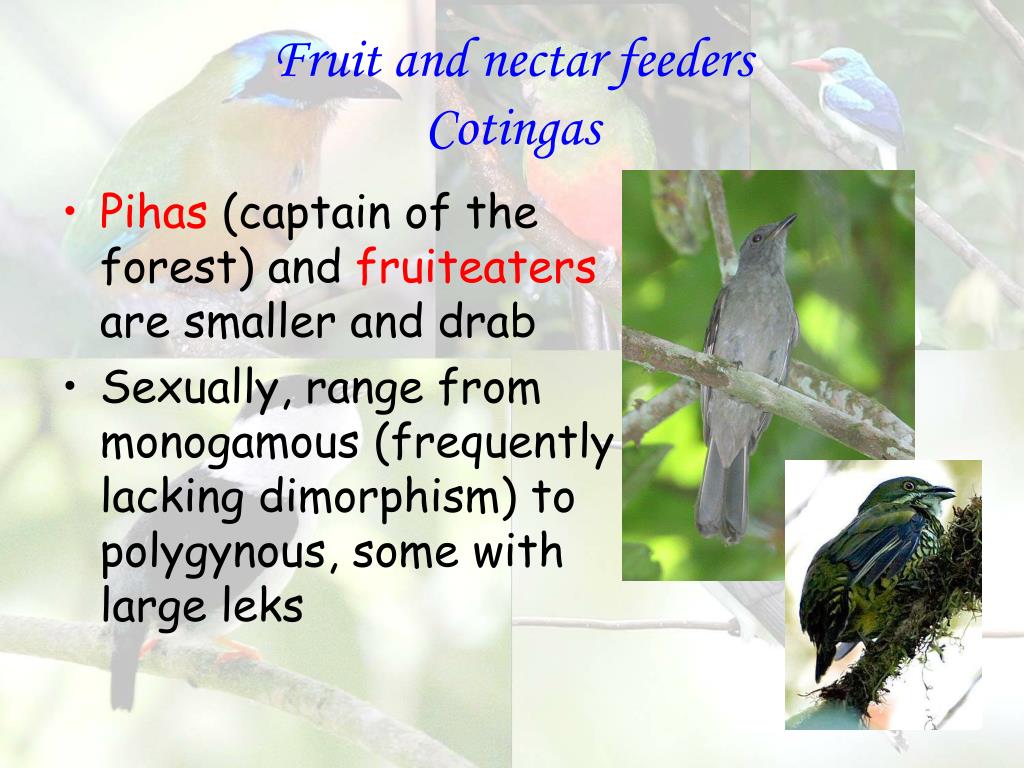 Fruit and nectar feeders
Cotingas

• Pihas (captain of the forest) and fruiteaters are smaller and drab

• Sexually, range from monogamous (frequently lacking dimorphism) to polygynous, some with large leks